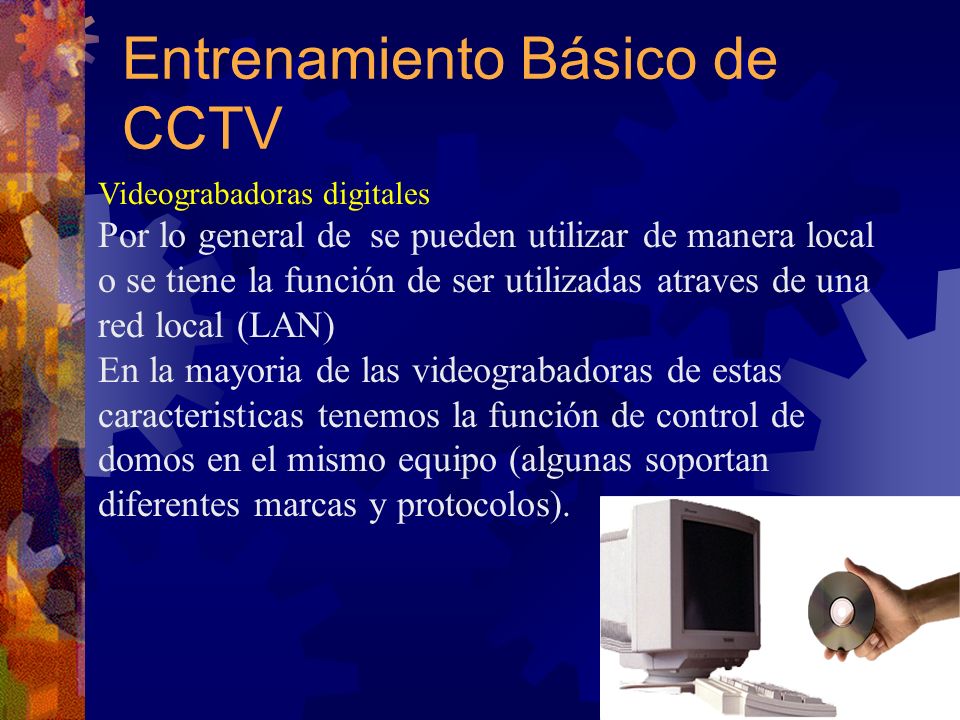 Entrenamiento Básico de CCTV

Videograbadoras digitales

Por lo general de se pueden utilizar de manera local o se tiene la función de ser utilizadas atraves de una red local (LAN)

En la mayoria de las videograbadoras de estas caracteristicas tenemos la función de control de domos en el mismo equipo (algunas soportan diferentes marcas y protocolos).